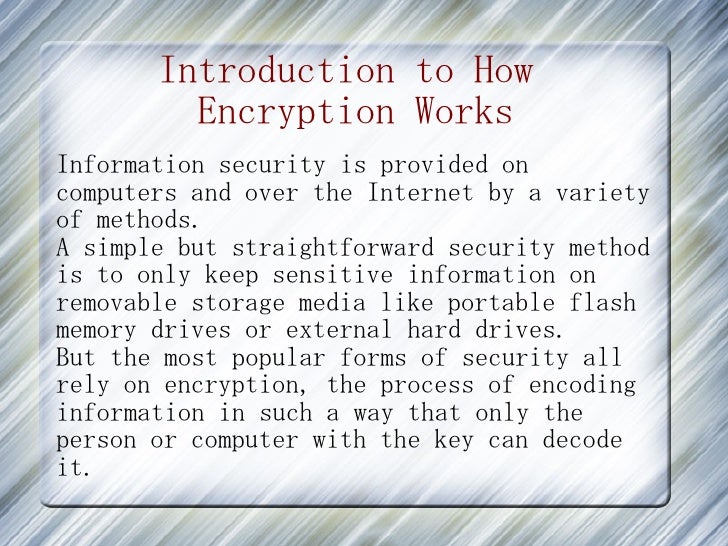 Introduction to How Encryption Works

Information security is provided on computers and over the Internet by a variety of methods.
A simple but straightforward security method is to only keep sensitive information on removable storage media like portable flash memory drives or external hard drives.
But the most popular forms of security all rely on encryption, the process of encoding information in such a way that only the person or computer with the key can decode it.